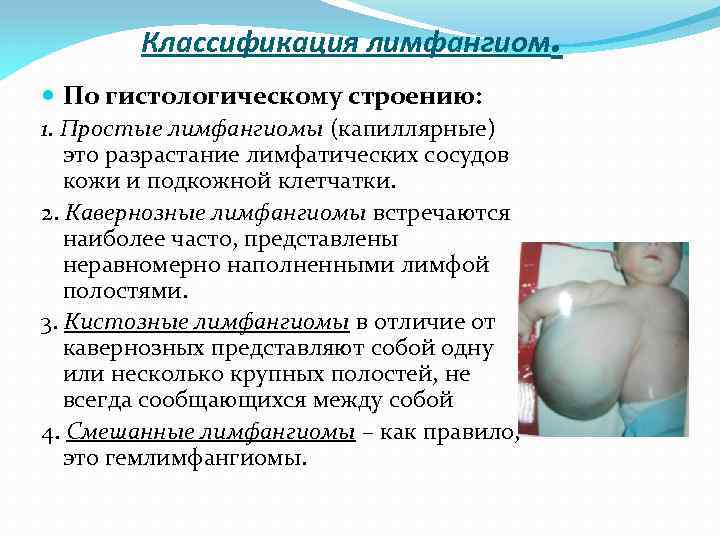 Классификация лимфангиом.

По гистологическому строению:

1. Простые лимфангиомы (капиллярные) это разрастание лимфатических сосудов кожи и подкожной клетчатки.

2. Кавернозные лимфангиомы встречаются наиболее часто, представлены неравномерно наполненными лимфой полостями.

3. Кистозные лимфангиомы в отличие от кавернозных представляют собой одну или несколько крупных полостей, не всегда сообщающихся между собой

4. Смешанные лимфангиомы – как правило, это гемлимфангиомы.